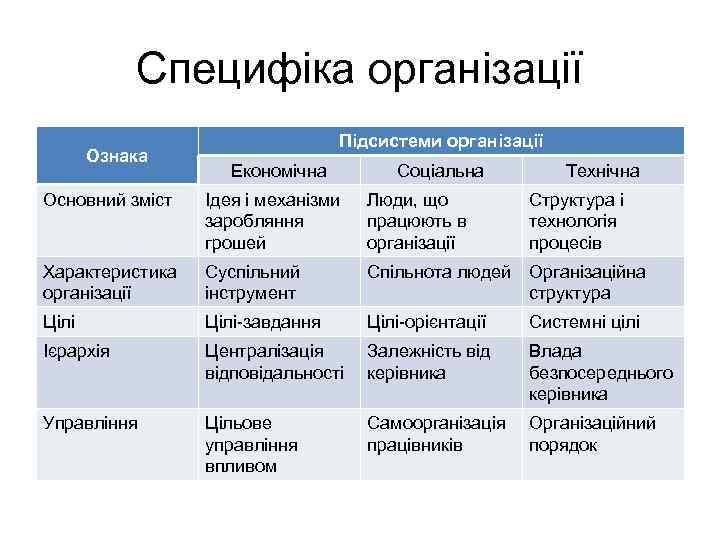 Специфіка організації

| Ознака | Підсистеми організації | | |
|---|---|---|---|
| | Економічна | Соціальна | Технічна |
| Основний зміст | Ідея і механізми заробляння грошей | Люди, що працюють в організації | Структура і технологія процесів |
| Характеристика організації | Суспільний інструмент | Спільнота людей | Організаційна структура |
| Цілі | Цілі-завдання | Цілі-орієнтації | Системні цілі |
| Ієрархія | Централізація відповідальності | Залежність від керівника | Влада безпосереднього керівника |
| Управління | Цільове управління впливом | Самоорганізація працівників | Організаційний порядок |